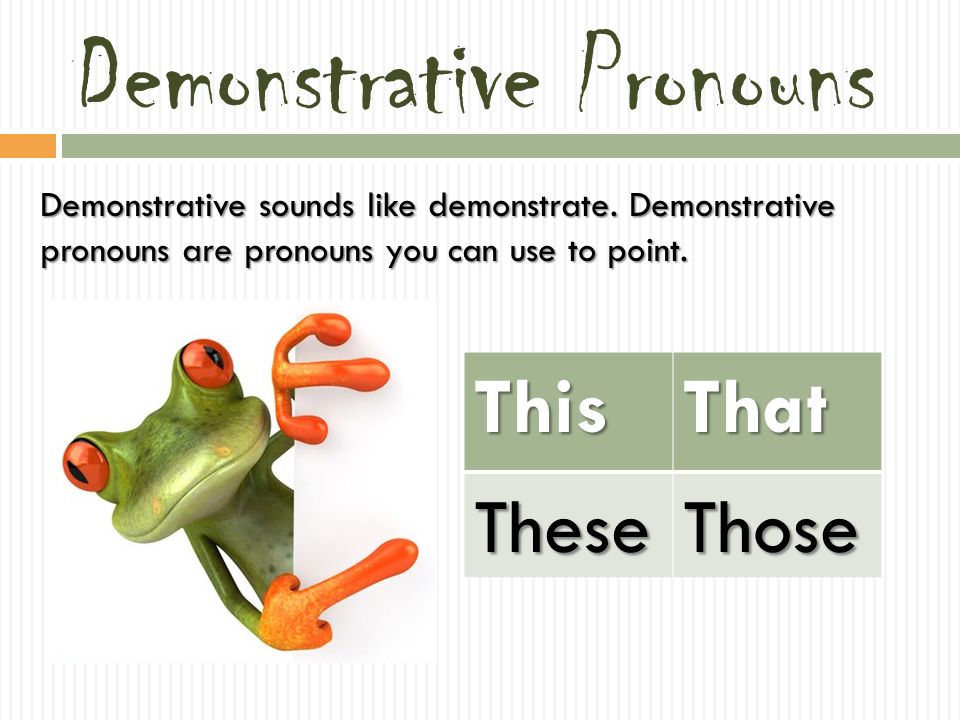 Demonstrative Pronouns

Demonstrative sounds like demonstrate. Demonstrative pronouns are pronouns you can use to point.

| This | That |
|---|---|
| These | Those |